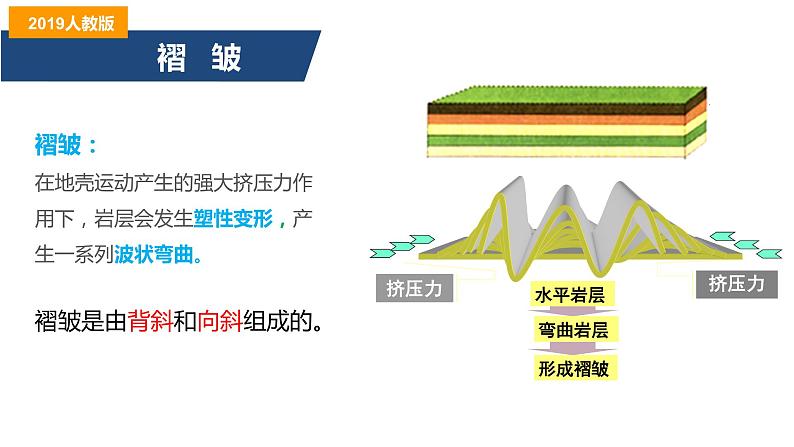 2019人教版

褶 皱

褶皱：

在地壳运动产生的强大挤压力作用下，岩层会发生塑性变形，产生一系列波状弯曲。

褶皱是由背斜和向斜组成的。

挤压力

挤压力

水平岩层

弯曲岩层

形成褶皱